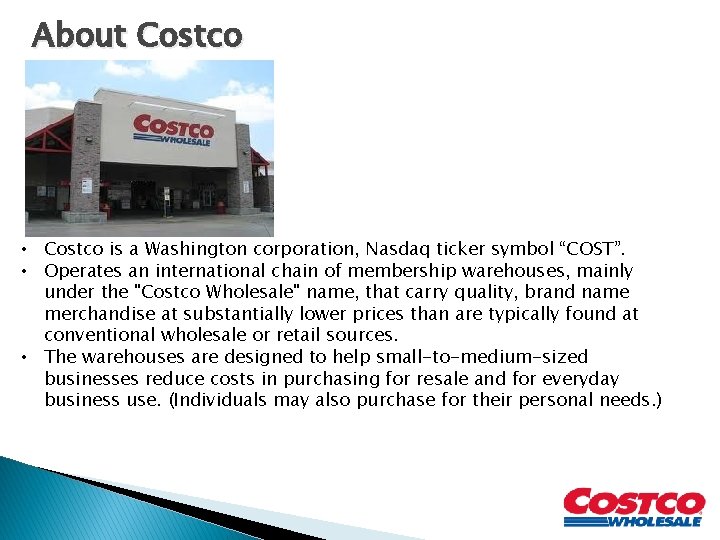 About Costco

COSTCO
WHOLESALE

• Costco is a Washington corporation, Nasdaq ticker symbol “COST”.
• Operates an international chain of membership warehouses, mainly under the "Costco Wholesale" name, that carry quality, brand name merchandise at substantially lower prices than are typically found at conventional wholesale or retail sources.
• The warehouses are designed to help small-to-medium-sized businesses reduce costs in purchasing for resale and for everyday business use. (Individuals may also purchase for their personal needs.)

COSTCO
WHOLESALE